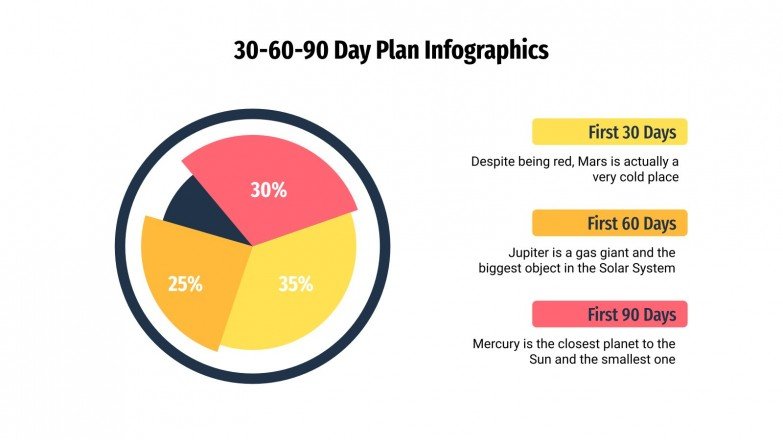 30-60-90 Day Plan Infographics

30%

25%

35%

First 30 Days

Despite being red, Mars is actually a very cold place

First 60 Days

Jupiter is a gas giant and the biggest object in the Solar System

First 90 Days

Mercury is the closest planet to the Sun and the smallest one